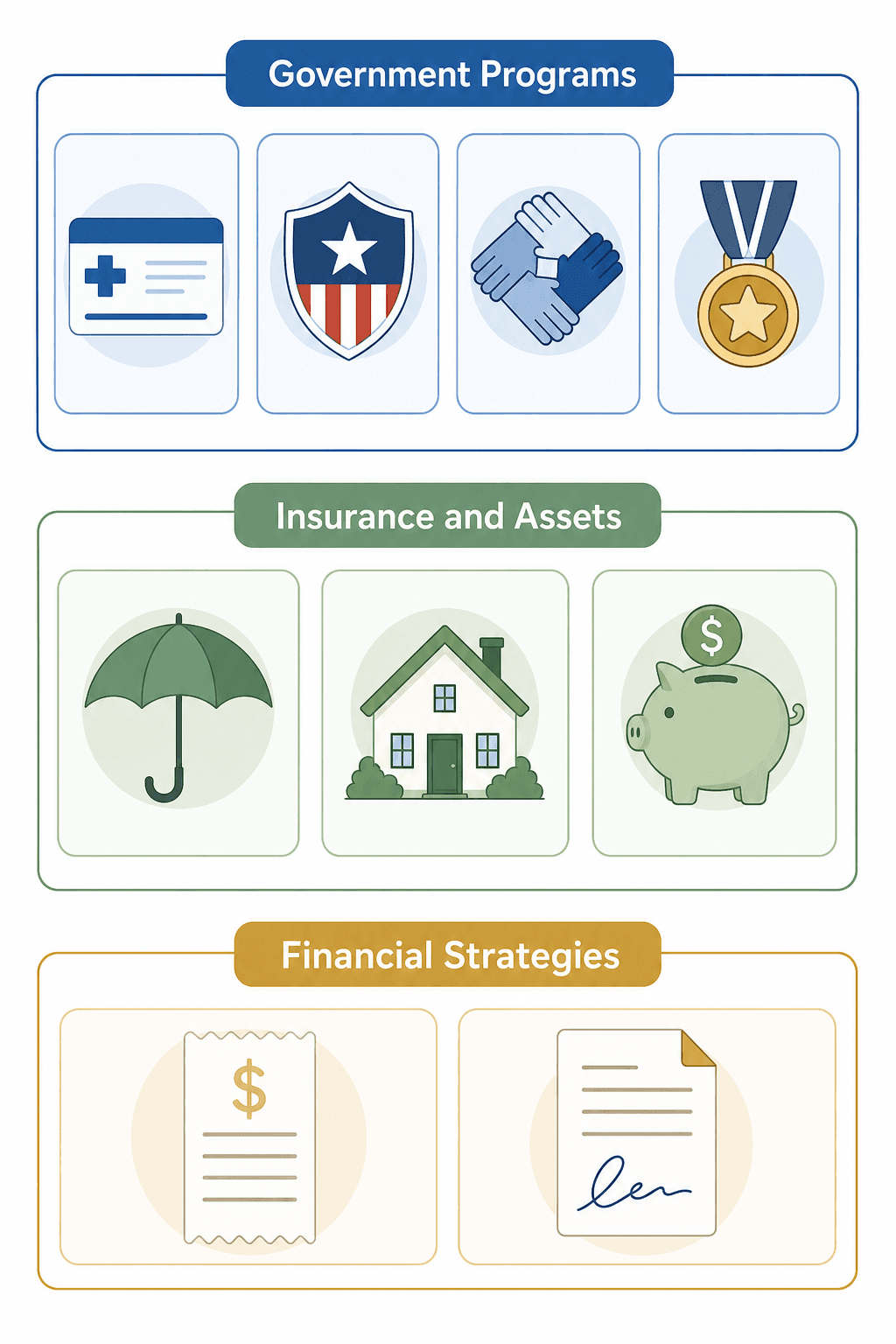 Government Programs

Insurance and Assets

$

Financial Strategies

$